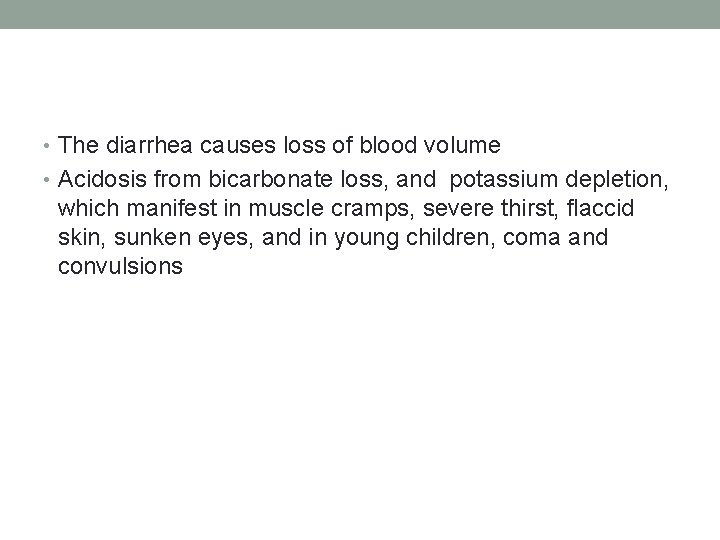 • The diarrhea causes loss of blood volume
• Acidosis from bicarbonate loss, and potassium depletion, which manifest in muscle cramps, severe thirst, flaccid skin, sunken eyes, and in young children, coma and convulsions